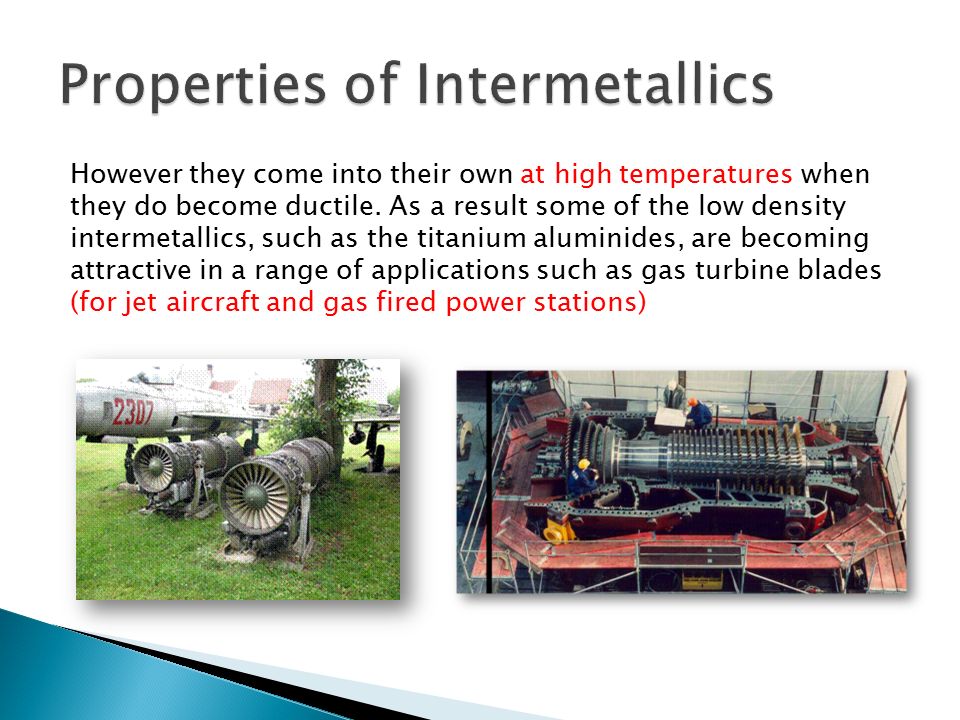 Properties of Intermetallics

However they come into their own at high temperatures when they do become ductile. As a result some of the low density intermetallics, such as the titanium aluminides, are becoming attractive in a range of applications such as gas turbine blades (for jet aircraft and gas fired power stations)

2307